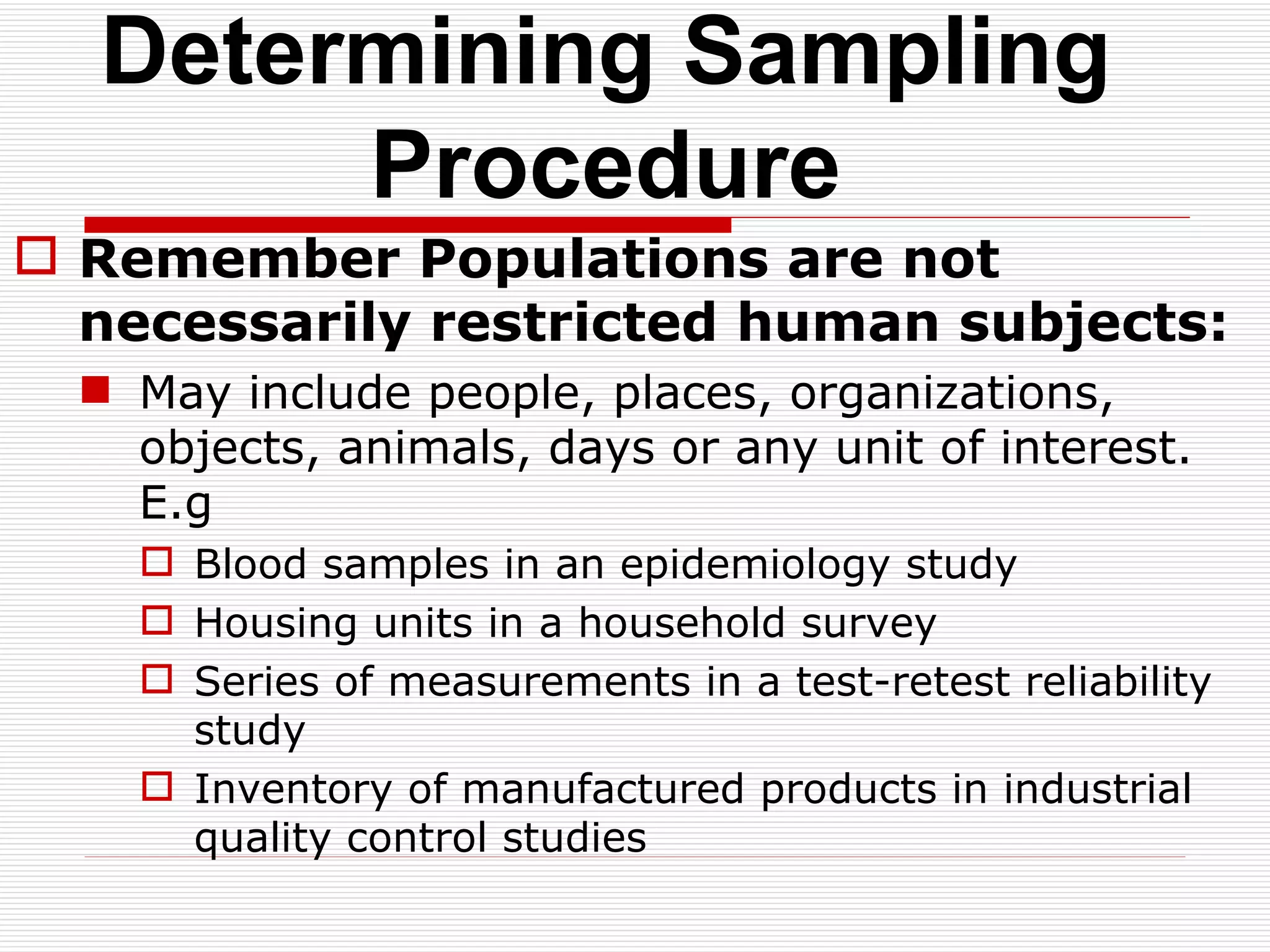 Determining Sampling Procedure

Remember Populations are not necessarily restricted human subjects:

May include people, places, organizations, objects, animals, days or any unit of interest. E.g

Blood samples in an epidemiology study

Housing units in a household survey

Series of measurements in a test-retest reliability study

Inventory of manufactured products in industrial quality control studies